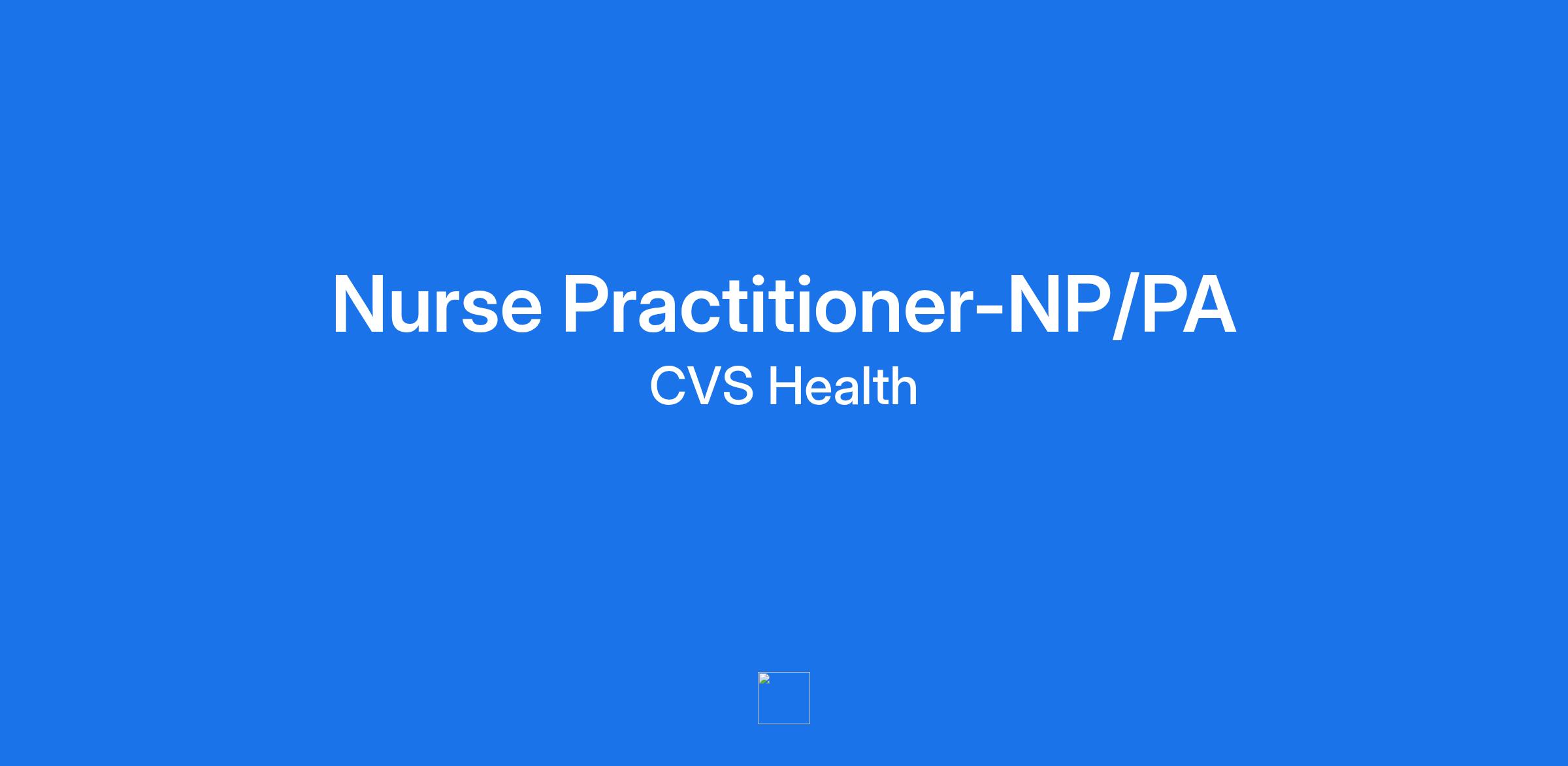 Nurse Practitioner-NP/PA
CVS Health